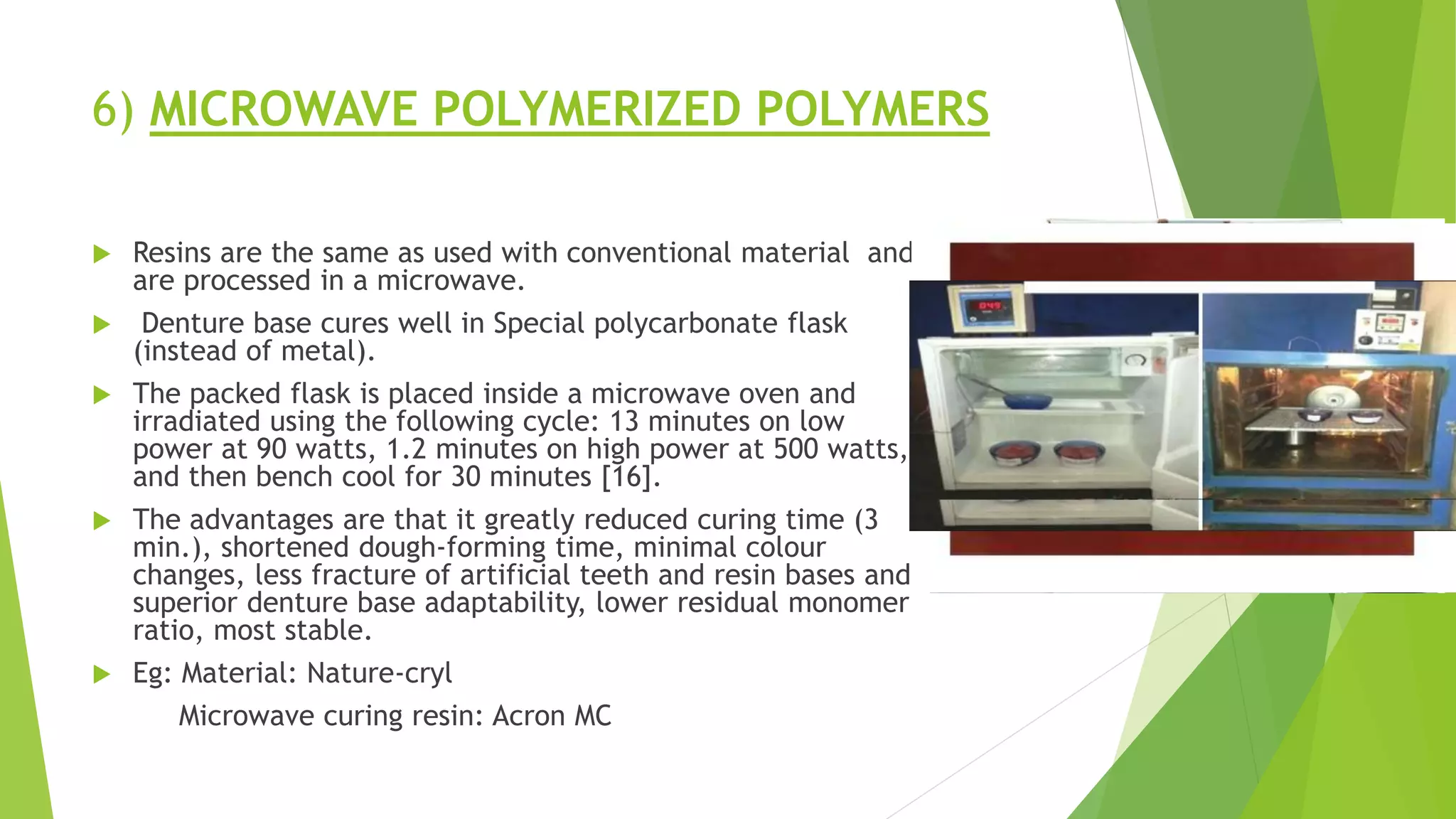 6) MICROWAVE POLYMERIZED POLYMERS

Resins are the same as used with conventional material and are processed in a microwave.

Denture base cures well in Special polycarbonate flask (instead of metal).

The packed flask is placed inside a microwave oven and irradiated using the following cycle: 13 minutes on low power at 90 watts, 1.2 minutes on high power at 500 watts, and then bench cool for 30 minutes [16].

The advantages are that it greatly reduced curing time (3 min.), shortened dough-forming time, minimal colour changes, less fracture of artificial teeth and resin bases and superior denture base adaptability, lower residual monomer ratio, most stable.

Eg: Material: Nature-cryl

Microwave curing resin: Acron MC

049